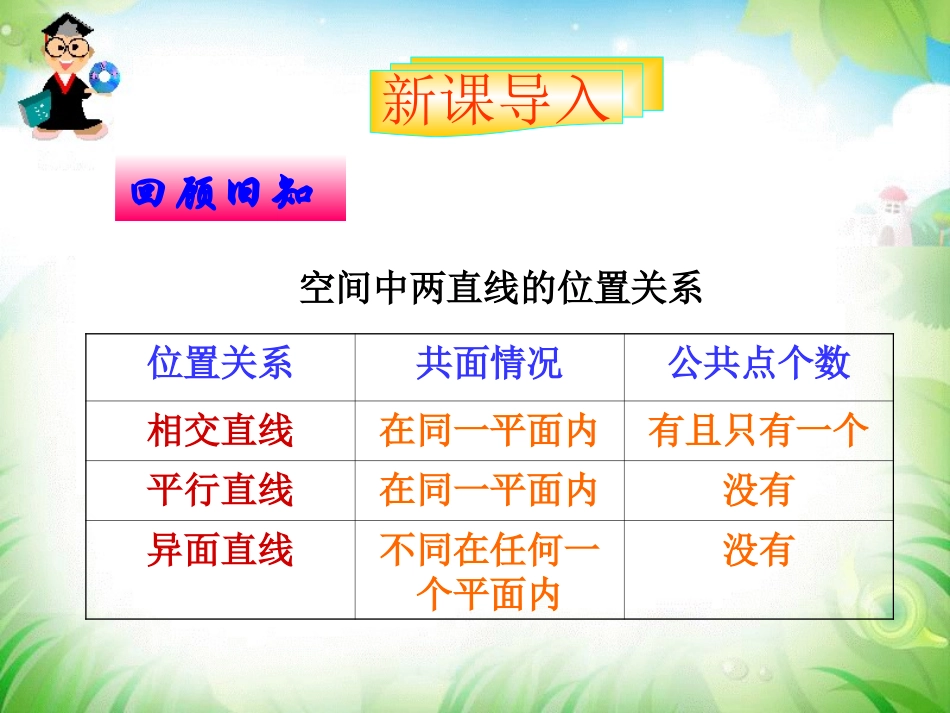 新课导入

回顾旧知

空间中两直线的位置关系

| 位置关系 | 共面情况 | 公共点个数 |
|---|---|---|
| 相交直线 | 在同一平面内 | 有且只有一个 |
| 平行直线 | 在同一平面内 | 没有 |
| 异面直线 | 不同在任何一个平面内 | 没有 |